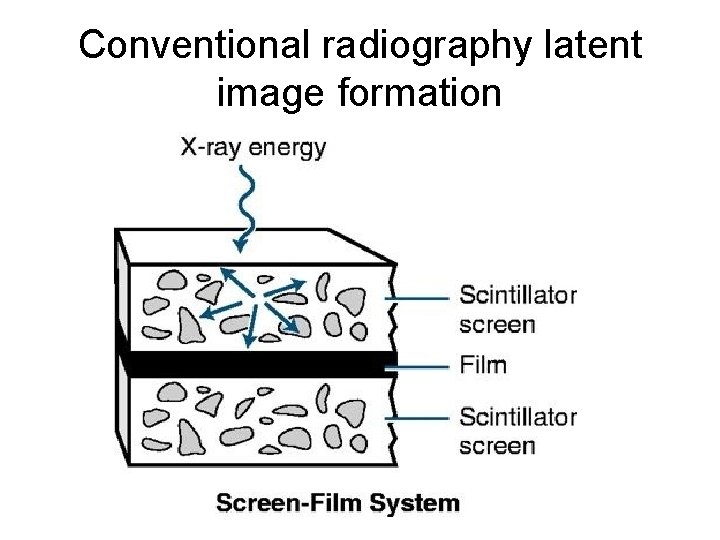 Conventional radiography latent image formation

X-ray energy

Scintillator screen

Film

Scintillator screen

Screen-Film System